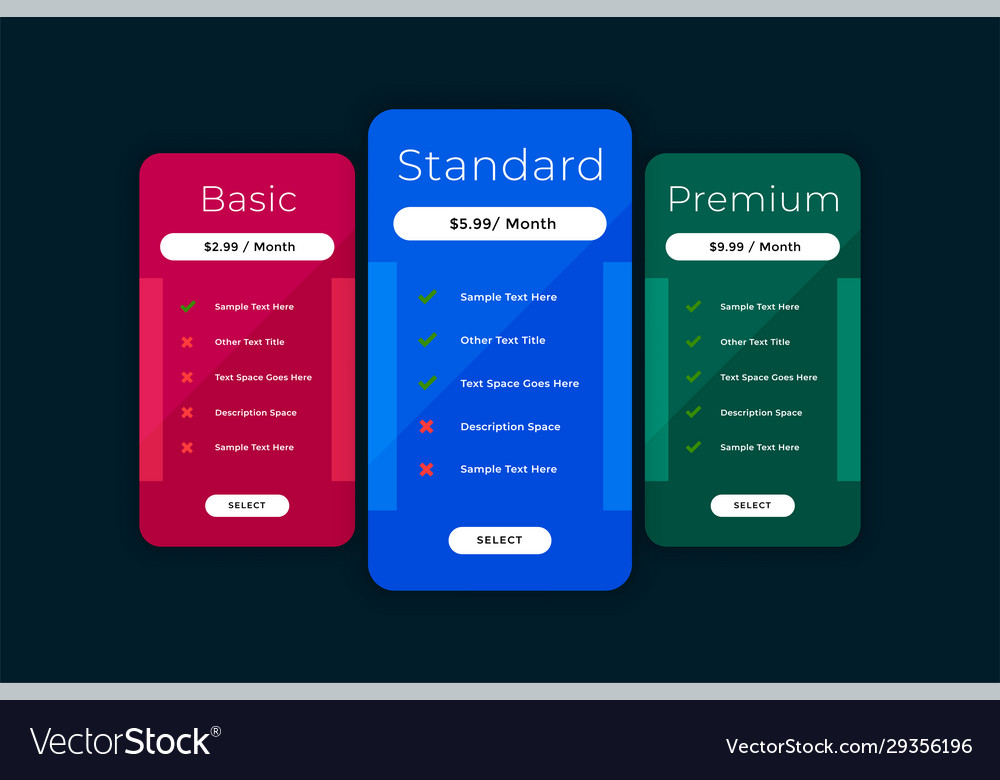 Basic

\$2.99 / Month

Sample Text Here

Other Text Title

Text Space Goes Here

Description Space

Sample Text Here

SELECT

Standard

\$5.99/ Month

Sample Text Here

Other Text Title

Text Space Goes Here

Description Space

Sample Text Here

SELECT

Premium

\$9.99 / Month

Sample Text Here

Other Text Title

Text Space Goes Here

Description Space

Sample Text Here

SELECT

VectorStock®

VectorStock.com/29356196